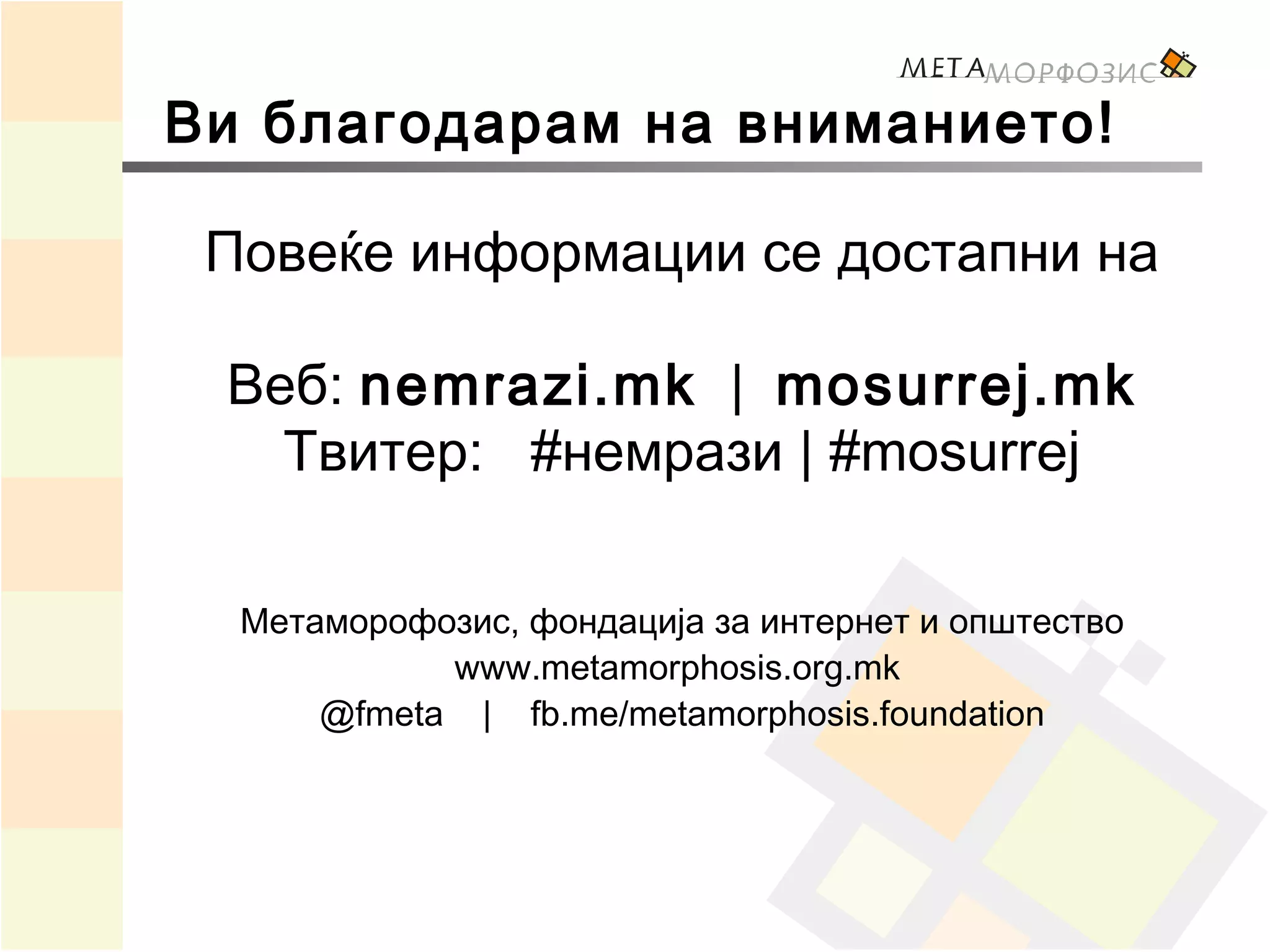 МЕТАМОРФОЗИС

Ви благодарам на вниманието!

Повеќе информации се достапни на

Веб: nemrazi.mk | mosurrej.mk
Твитер: #немрази | #mosurrej

Метаморофозис, фондација за интернет и општество
www.metamorphosis.org.mk
@fmeta | fb.me/metamorphosis.foundation